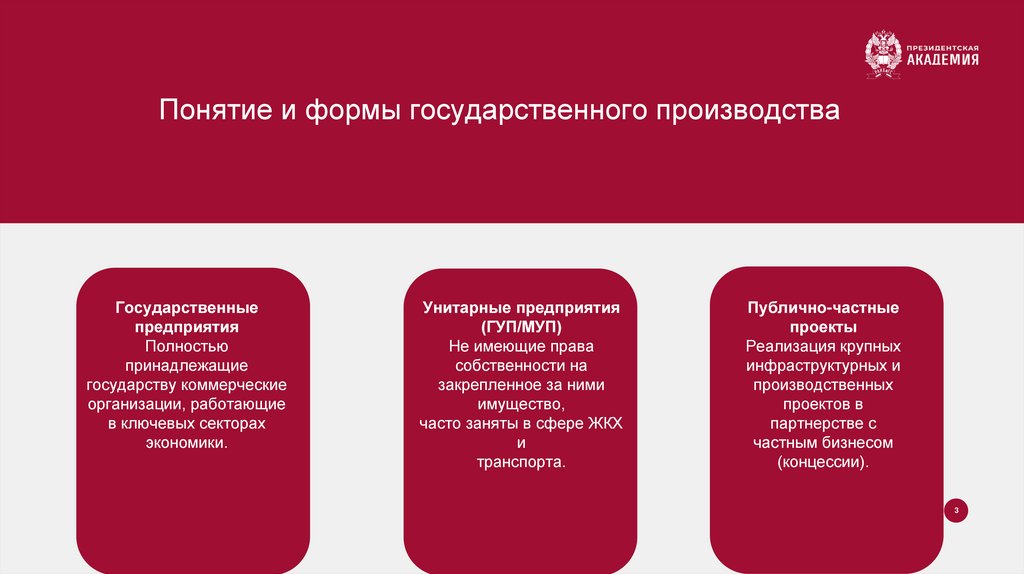 ПРЕЗИДЕНТСКАЯ АКАДЕМИЯ

Понятие и формы государственного производства

Государственные предприятия
Полностью принадлежащие государству коммерческие организации, работающие в ключевых секторах экономики.

Унитарные предприятия (ГУП/МУП)
Не имеющие права собственности на закрепленное за ними имущество, часто заняты в сфере ЖКХ и транспорта.

Публично-частные проекты
Реализация крупных инфраструктурных и производственных проектов в партнерстве с частным бизнесом (концессии).

3